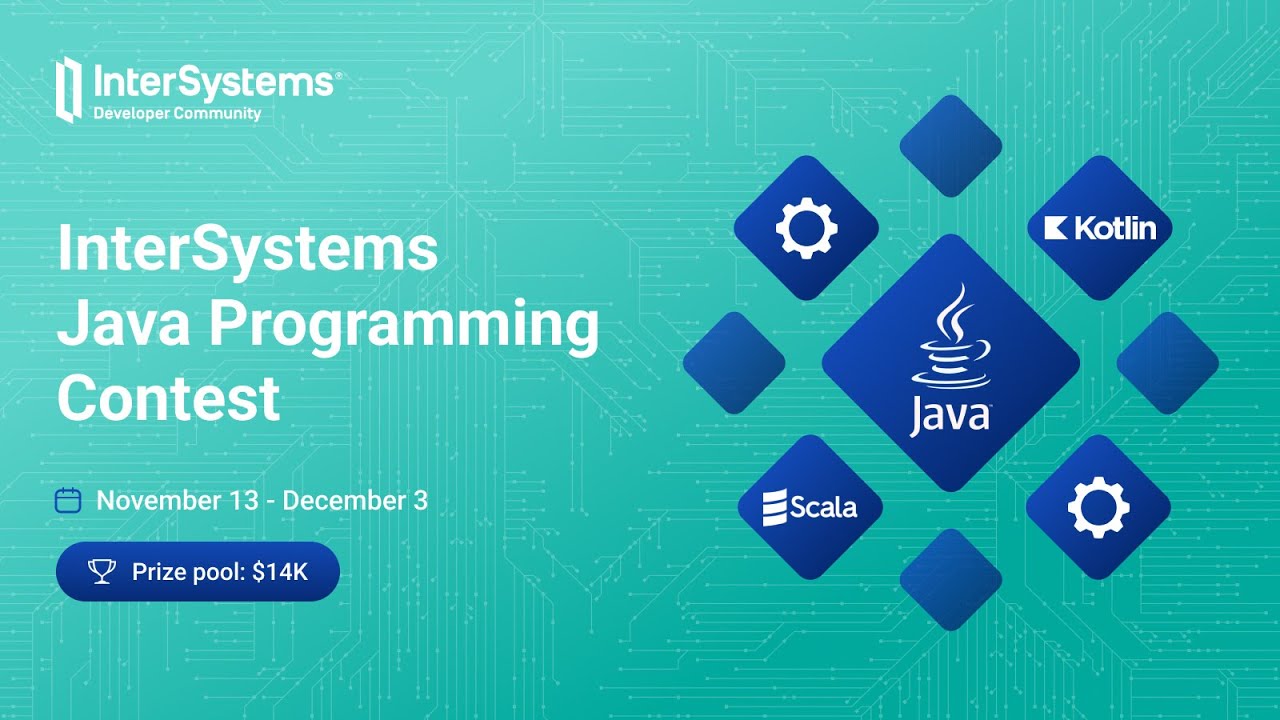 InterSystems®
Developer Community

InterSystems Java Programming Contest

November 13 - December 3

Prize pool: $14K

Kotlin

Java

Scala